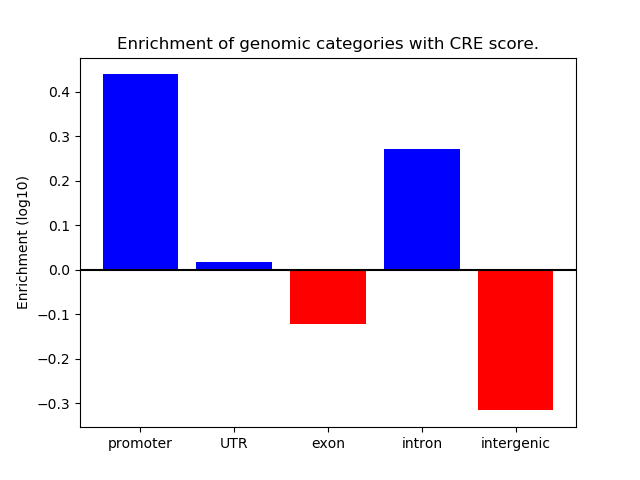 Enrichment of genomic categories with CRE score.

Enrichment (log10)

0.4
0.3
0.2
0.1
0.0
−0.1
−0.2
−0.3

promoter
UTR
exon
intron
intergenic